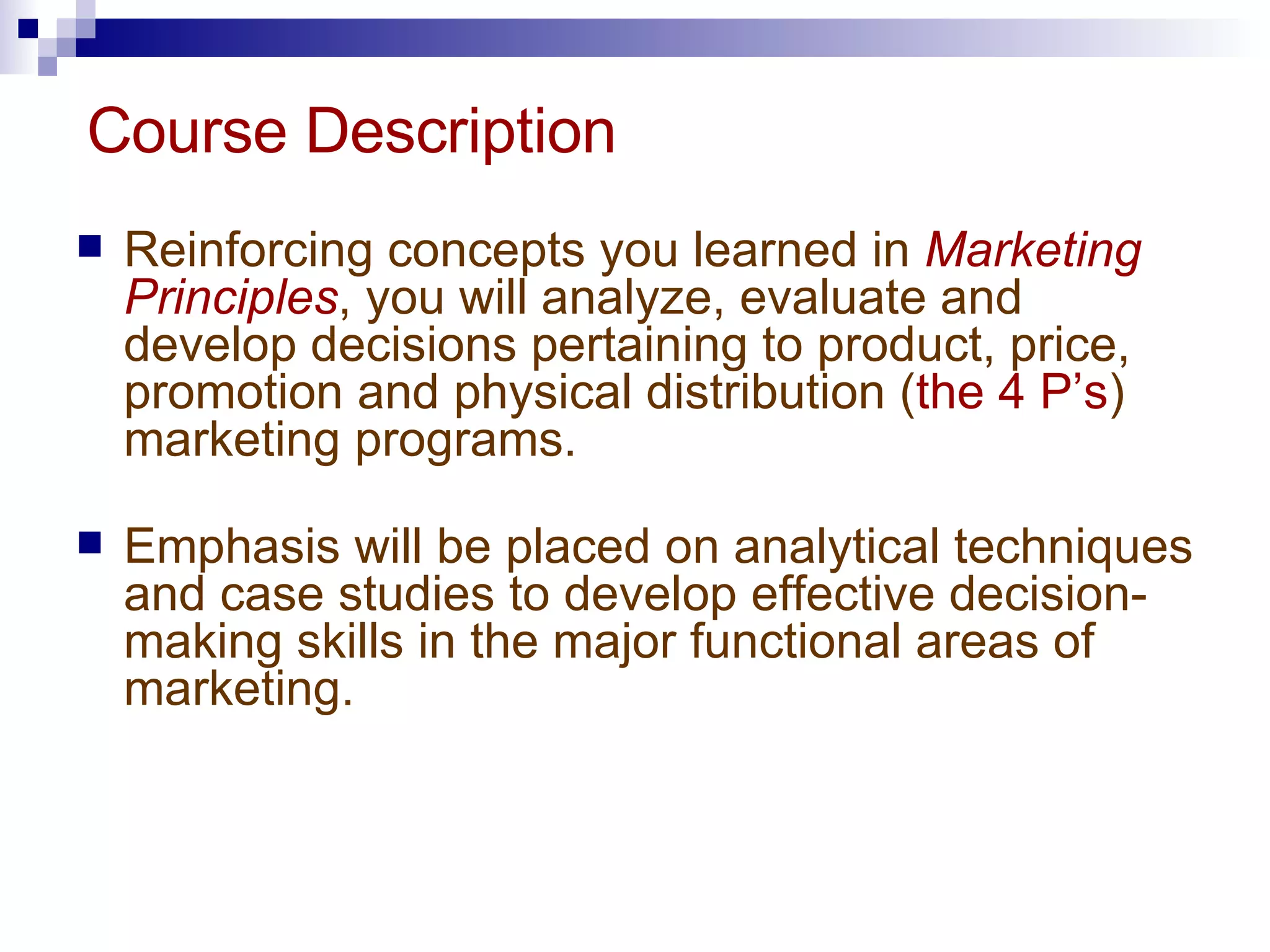 Course Description

■ Reinforcing concepts you learned in Marketing Principles, you will analyze, evaluate and develop decisions pertaining to product, price, promotion and physical distribution (the 4 P’s) marketing programs.

■ Emphasis will be placed on analytical techniques and case studies to develop effective decision-making skills in the major functional areas of marketing.